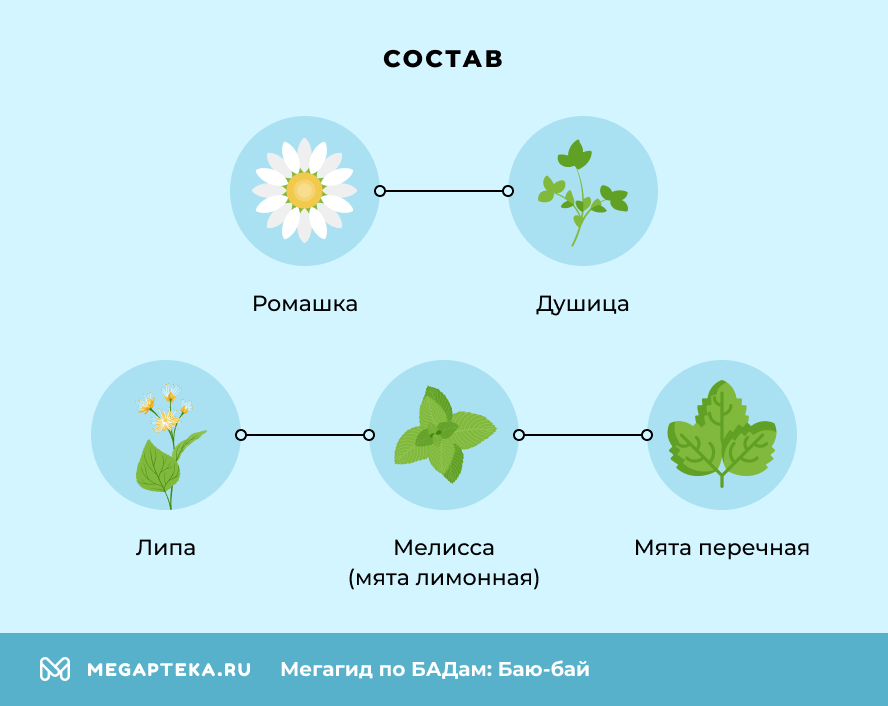 СОСТАВ

Ромашка

Душица

Липа

Мелисса (мята лимонная)

Мята перечная

MEGAPTEKA.RU Мегагид по БАДам: Баю-бай